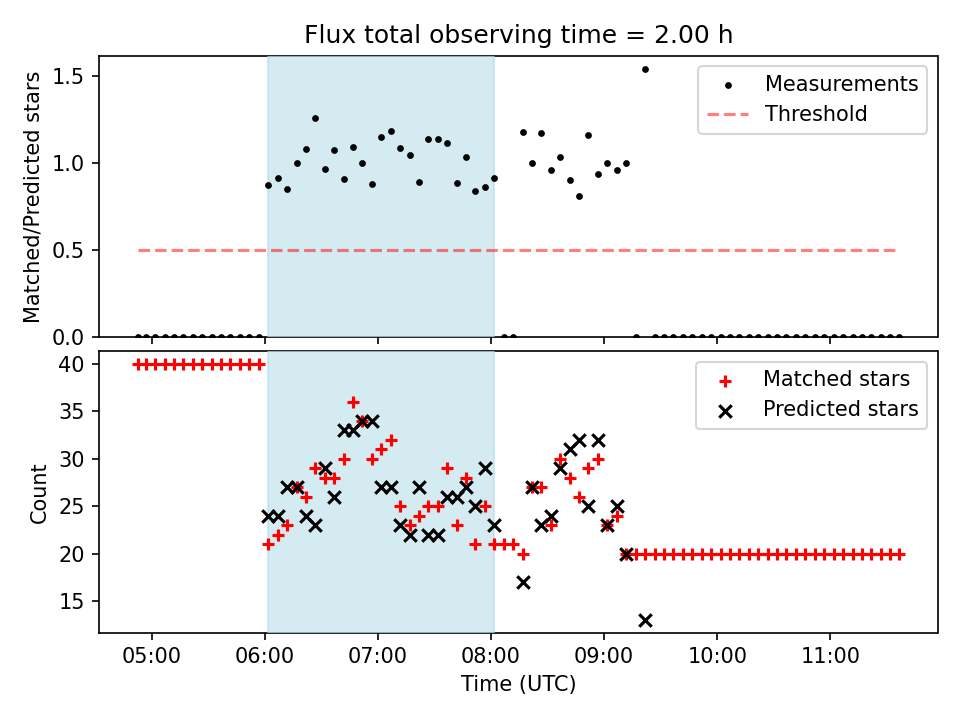 Flux total observing time = 2.00 h

Matched/Predicted stars

1.5
1.0
0.5
0.0

Measurements
Threshold

Count

40
35
30
25
20
15

Matched stars
Predicted stars

05:00
06:00
07:00
08:00
09:00
10:00
11:00

Time (UTC)